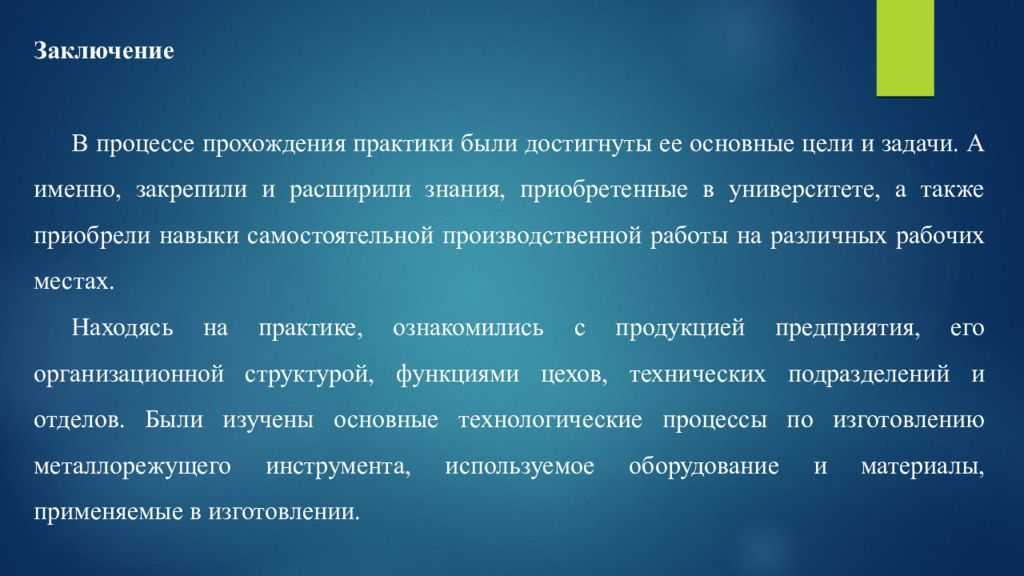 Заключение

В процессе прохождения практики были достигнуты ее основные цели и задачи. А именно, закрепили и расширили знания, приобретенные в университете, а также приобрели навыки самостоятельной производственной работы на различных рабочих местах.

Находясь на практике, ознакомились с продукцией предприятия, его организационной структурой, функциями цехов, технических подразделений и отделов. Были изучены основные технологические процессы по изготовлению металлорежущего инструмента, используемое оборудование и материалы, применяемые в изготовлении.